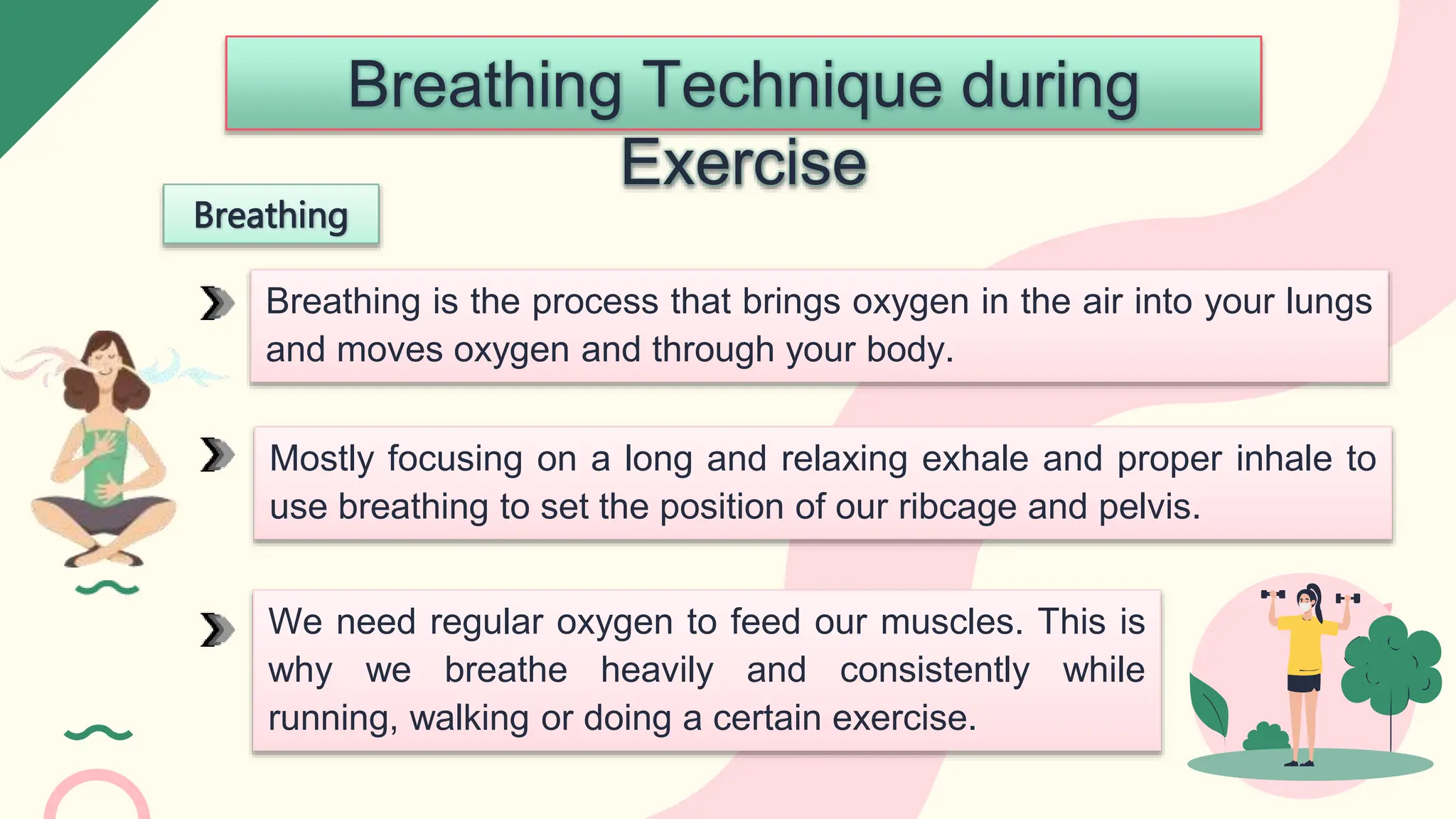 Breathing Technique during Exercise

Breathing

Breathing is the process that brings oxygen in the air into your lungs and moves oxygen and through your body.

Mostly focusing on a long and relaxing exhale and proper inhale to use breathing to set the position of our ribcage and pelvis.

We need regular oxygen to feed our muscles. This is why we breathe heavily and consistently while running, walking or doing a certain exercise.